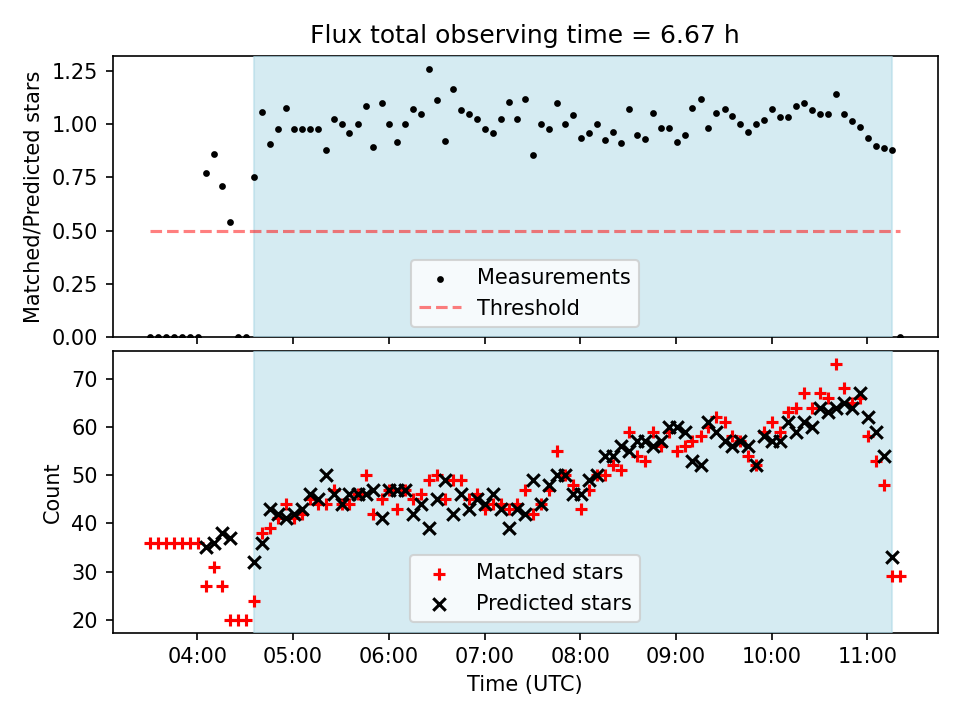 Flux total observing time = 6.67 h

Matched/Predicted stars

1.25
1.00
0.75
0.50
0.25
0.00

Measurements
Threshold

Count

70
60
50
40
30
20

Matched stars
Predicted stars

04:00 05:00 06:00 07:00 08:00 09:00 10:00 11:00

Time (UTC)